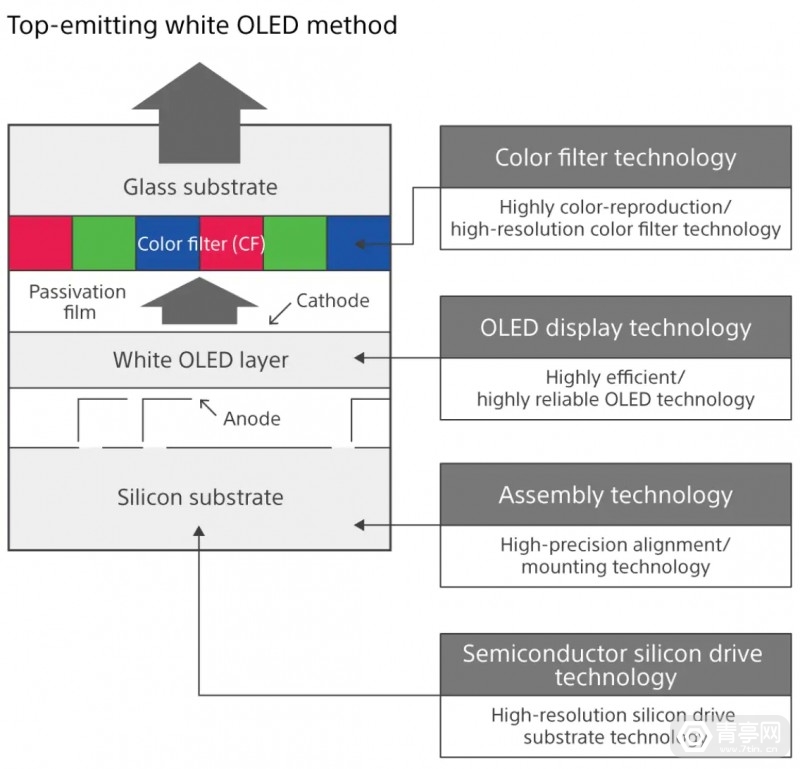 Top-emitting white OLED method

Glass substrate

Color filter (CF)

Passivation film

Cathode

White OLED layer

Anode

Silicon substrate

Color filter technology

Highly color-reproduction/ high-resolution color filter technology

OLED display technology

Highly efficient/ highly reliable OLED technology

Assembly technology

High-precision alignment/ mounting technology

Semiconductor silicon drive technology

High-resolution silicon drive substrate technology

青亭网
www.7tin.cn